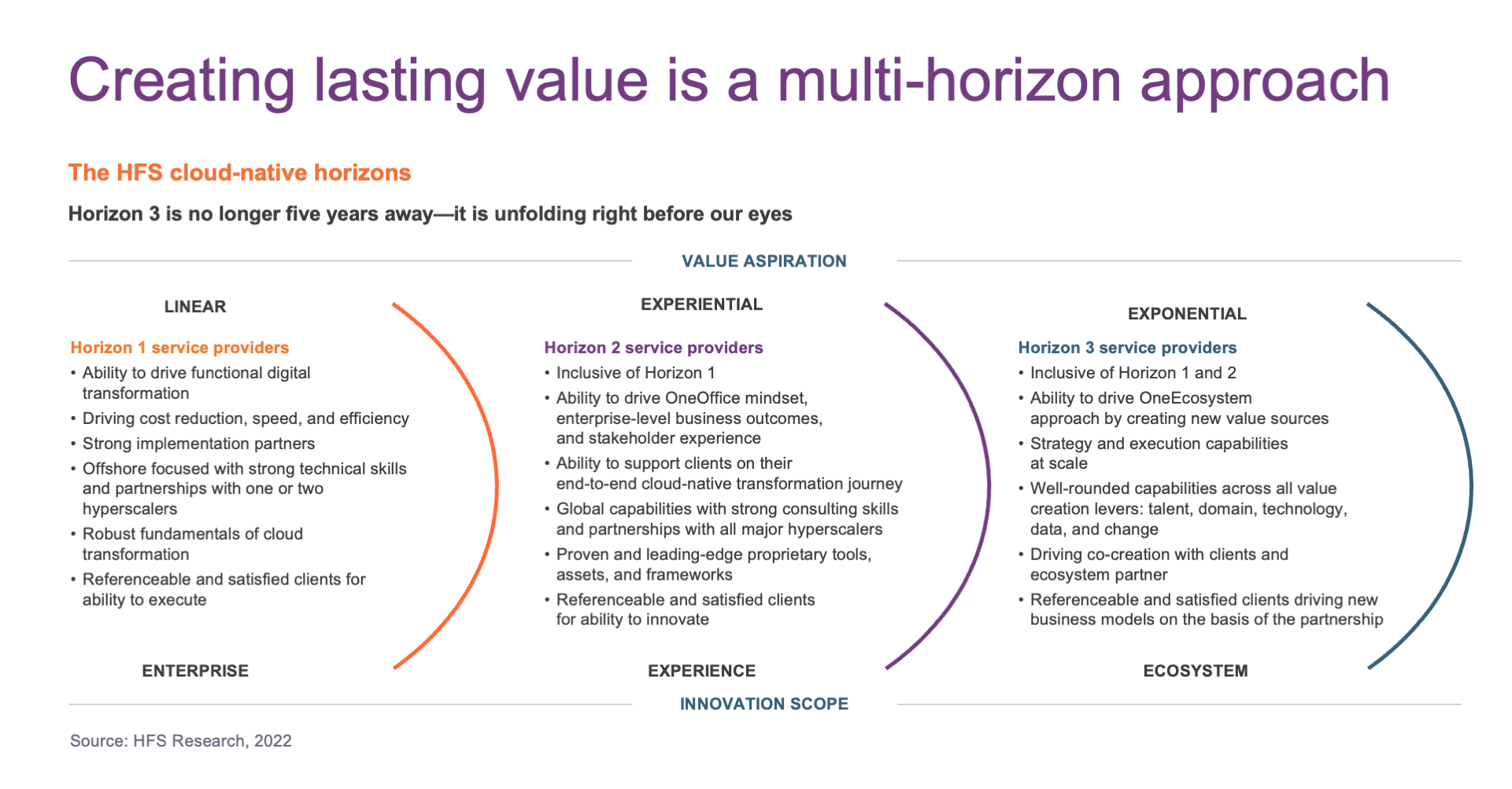 Creating lasting value is a multi-horizon approach

The HFS cloud-native horizons

Horizon 3 is no longer five years away—it is unfolding right before our eyes

VALUE ASPIRATION

LINEAR

Horizon 1 service providers
• Ability to drive functional digital transformation
• Driving cost reduction, speed, and efficiency
• Strong implementation partners
• Offshore focused with strong technical skills and partnerships with one or two hyperscalers
• Robust fundamentals of cloud transformation
• Referenceable and satisfied clients for ability to execute

ENTERPRISE

EXPERIENTIAL

Horizon 2 service providers
• Inclusive of Horizon 1
• Ability to drive OneOffice mindset, enterprise-level business outcomes, and stakeholder experience
• Ability to support clients on their end-to-end cloud-native transformation journey
• Global capabilities with strong consulting skills and partnerships with all major hyperscalers
• Proven and leading-edge proprietary tools, assets, and frameworks
• Referenceable and satisfied clients for ability to innovate

EXPERIENCE

EXPONENTIAL

Horizon 3 service providers
• Inclusive of Horizon 1 and 2
• Ability to drive OneEcosystem approach by creating new value sources
• Strategy and execution capabilities at scale
• Well-rounded capabilities across all value creation levers: talent, domain, technology, data, and change
• Driving co-creation with clients and ecosystem partner
• Referenceable and satisfied clients driving new business models on the basis of the partnership

ECOSYSTEM

INNOVATION SCOPE

Source: HFS Research, 2022